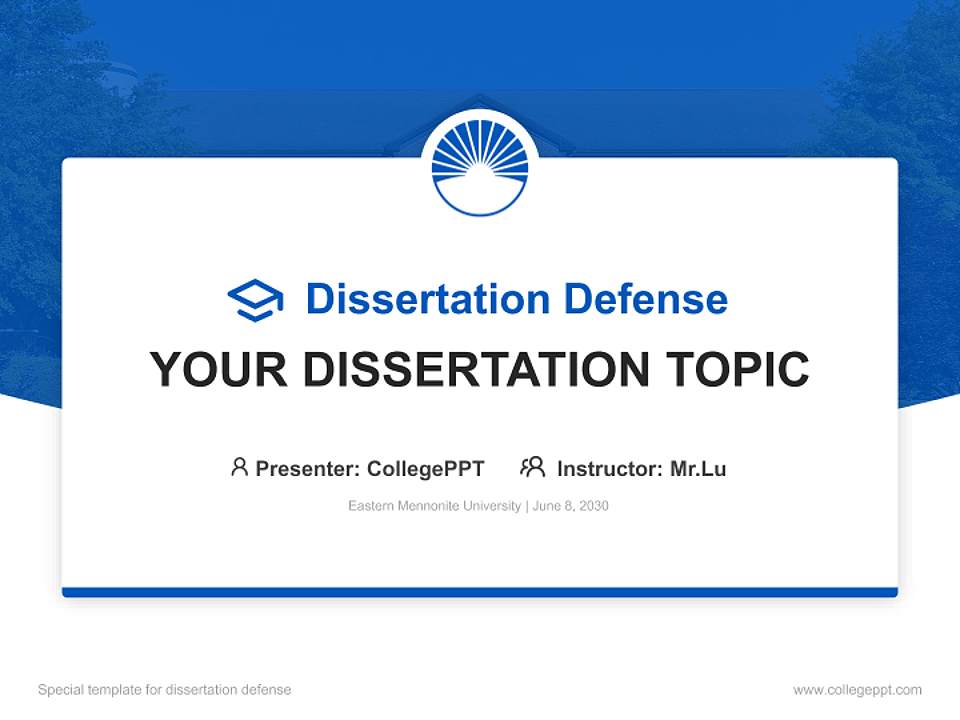 Dissertation Defense

YOUR DISSERTATION TOPIC

Presenter: CollegePPT Instructor: Mr.Lu

Eastern Mennonite University | June 8, 2030

Special template for dissertation defense

www.collegeppt.com